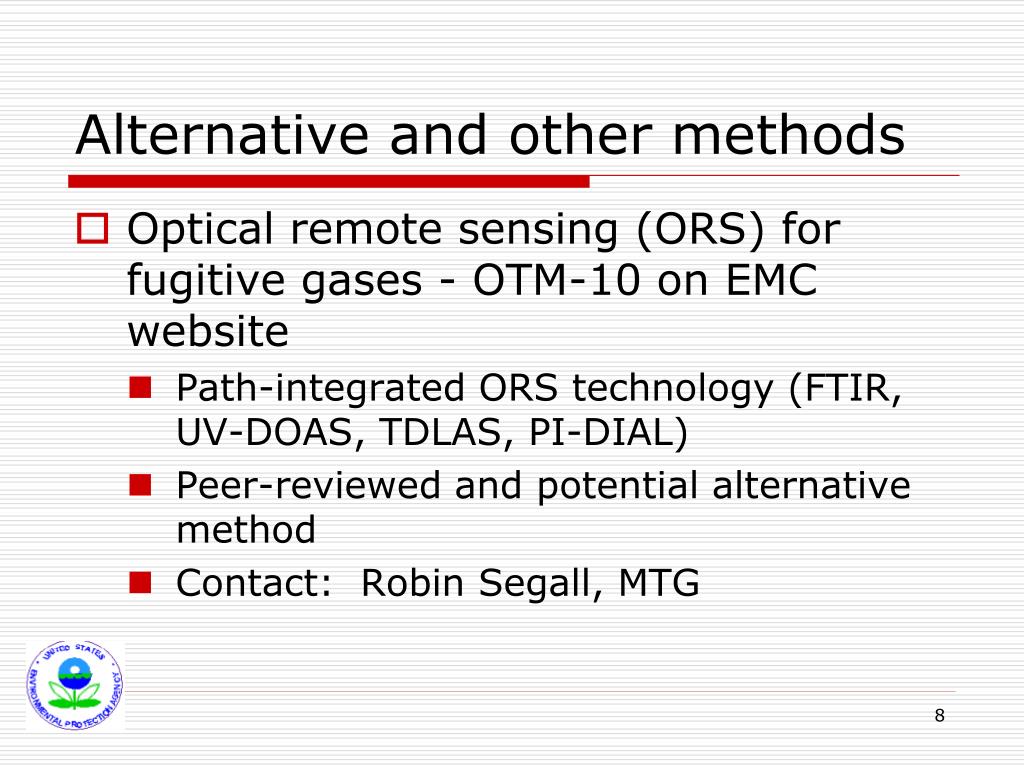 Alternative and other methods

Optical remote sensing (ORS) for fugitive gases - OTM-10 on EMC website

Path-integrated ORS technology (FTIR, UV-DOAS, TDLAS, PI-DIAL)

Peer-reviewed and potential alternative method

Contact:  Robin Segall, MTG

UNITED STATES ENVIRONMENTAL PROTECTION AGENCY

8